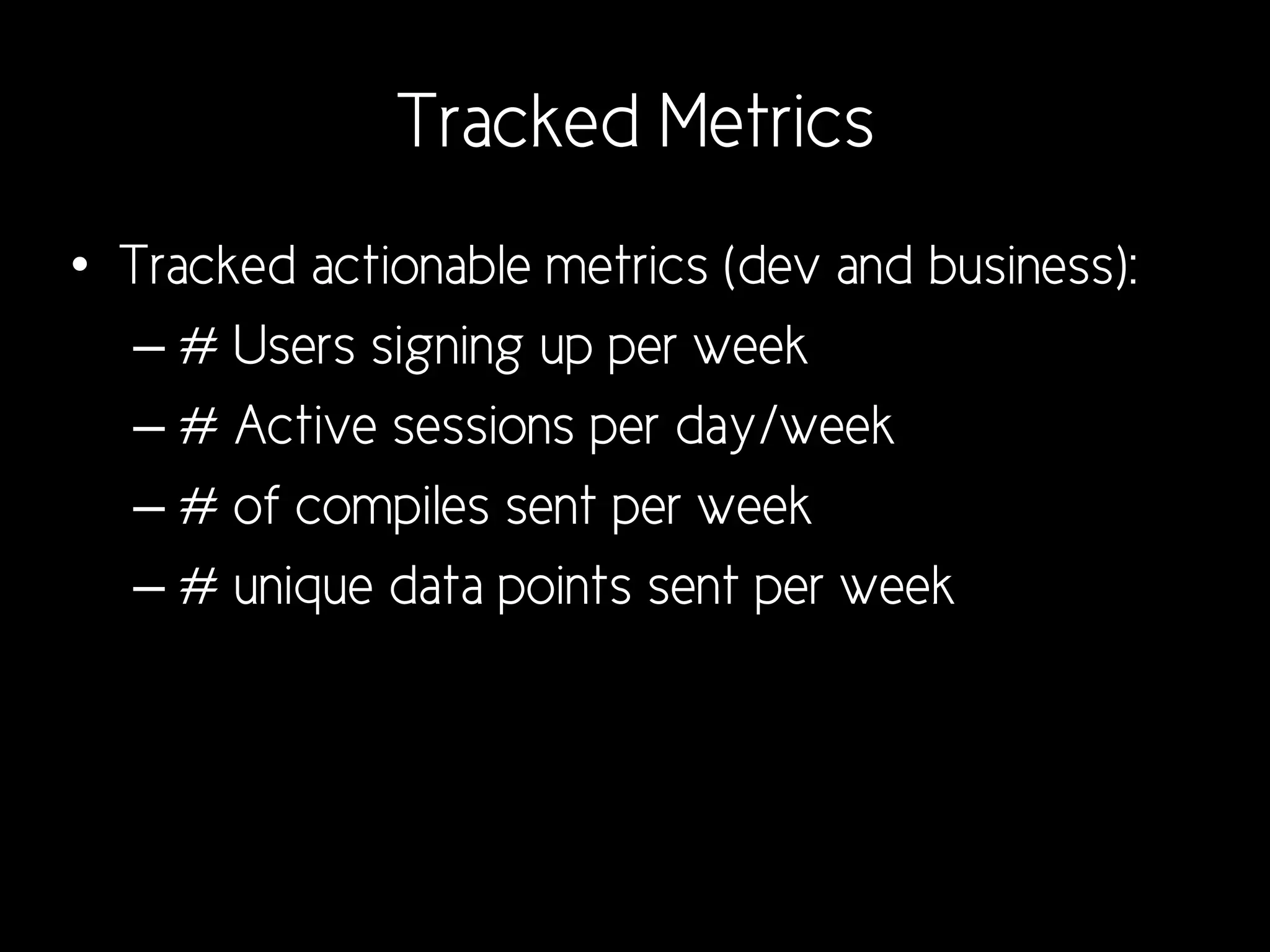 Tracked Metrics

• Tracked actionable metrics (dev and business):
 – # Users signing up per week
 – # Active sessions per day/week
 – # of compiles sent per week
 – # unique data points sent per week